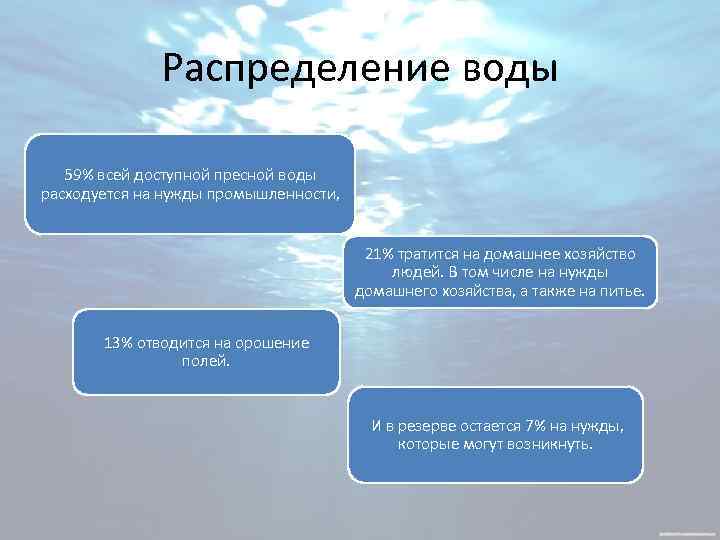 Распределение воды

59% всей доступной пресной воды расходуется на нужды промышленности,

21% тратится на домашнее хозяйство людей. В том числе на нужды домашнего хозяйства, а также на питье.

13% отводится на орошение полей.

И в резерве остается 7% на нужды, которые могут возникнуть.